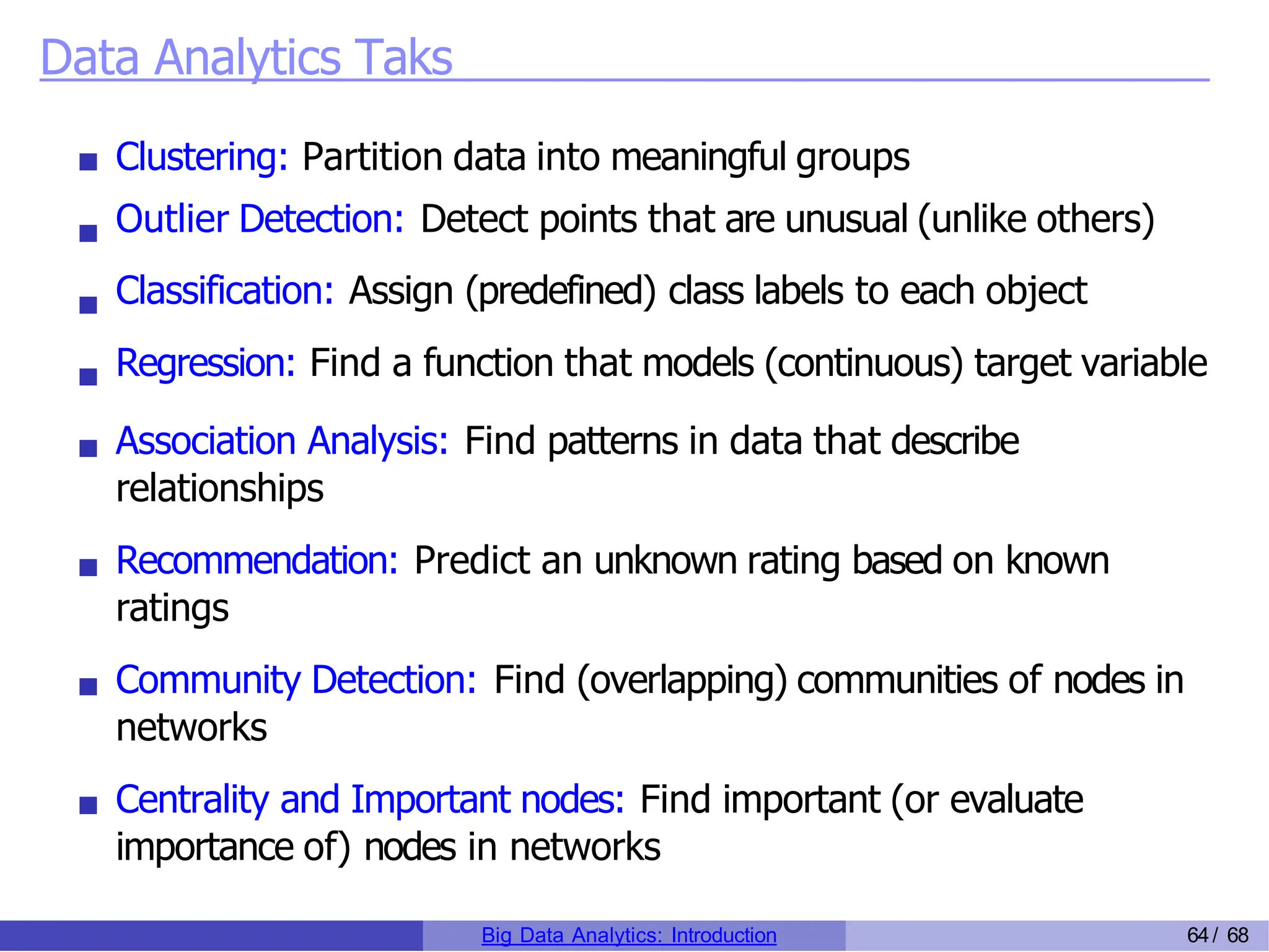 Data Analytics Taks

- Clustering: Partition data into meaningful groups
- Outlier Detection: Detect points that are unusual (unlike others)
- Classification: Assign (predefined) class labels to each object
- Regression: Find a function that models (continuous) target variable
- Association Analysis: Find patterns in data that describe relationships
- Recommendation: Predict an unknown rating based on known ratings
- Community Detection: Find (overlapping) communities of nodes in networks
- Centrality and Important nodes: Find important (or evaluate importance of) nodes in networks

Big Data Analytics: Introduction

64 / 68